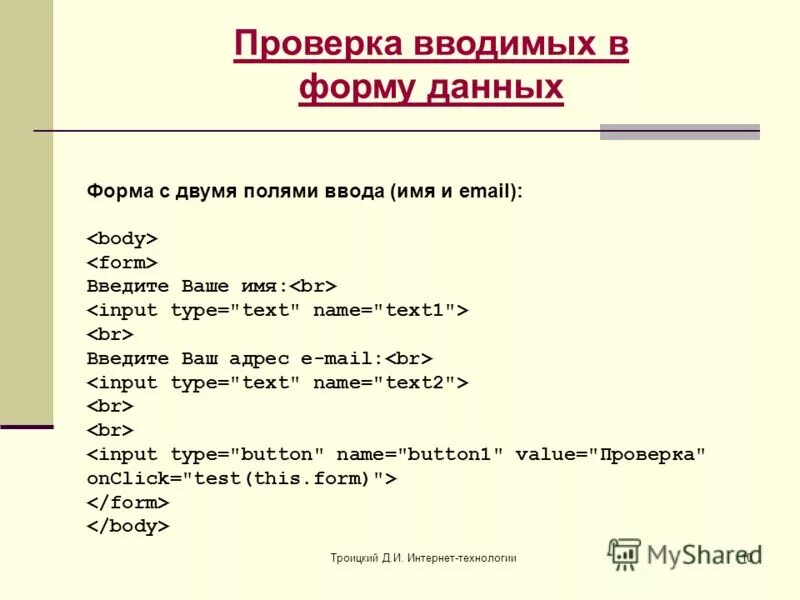 Проверка вводимых в форму данных

Форма с двумя полями ввода (имя и email):

<body>
<form>
Введите Ваше имя:<br>
<input type="text" name="text1">
<br>
Введите Ваш адрес e-mail:<br>
<input type="text" name="text2">
<br>
<br>
<input type="button" name="button1" value="Проверка"
onClick="test(this.form)">
</form>
</body>

Троицкий Д.И. Интернет-технологии

MyShared 10